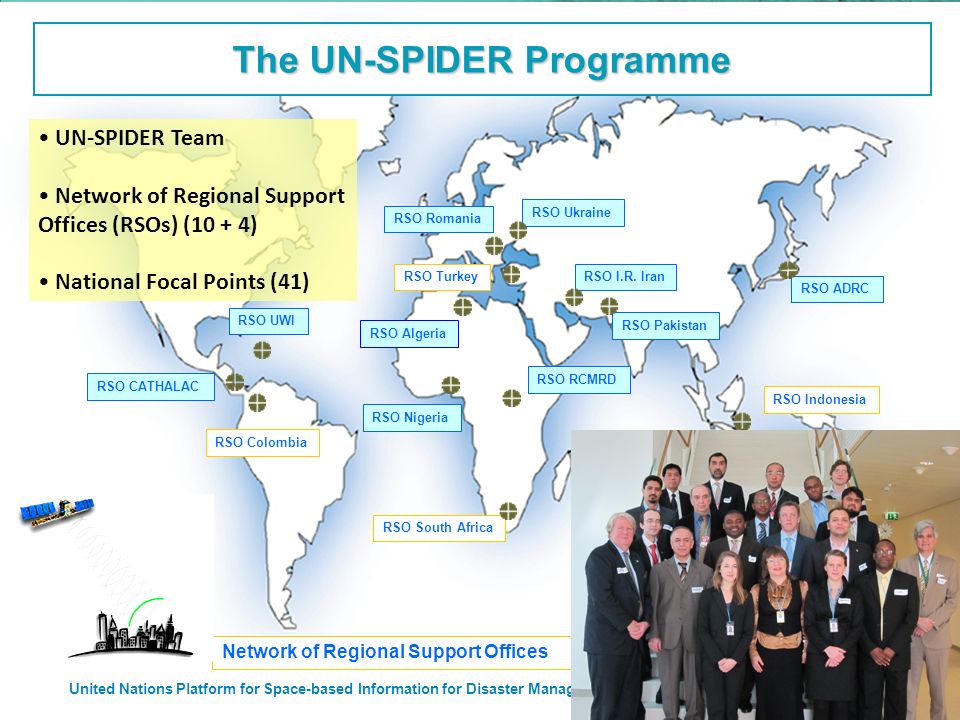 The UN-SPIDER Programme

• UN-SPIDER Team

• Network of Regional Support Offices (RSOs) (10 + 4)

• National Focal Points (41)

RSO Romania

RSO Ukraine

RSO Turkey

RSO I.R. Iran

RSO ADRC

RSO UWI

RSO Algeria

RSO Pakistan

RSO CATHALAC

RSO RCMRD

RSO Indonesia

RSO Nigeria

RSO Colombia

RSO South Africa

Network of Regional Support Offices

United Nations Platform for Space-based Information for Disaster Manag